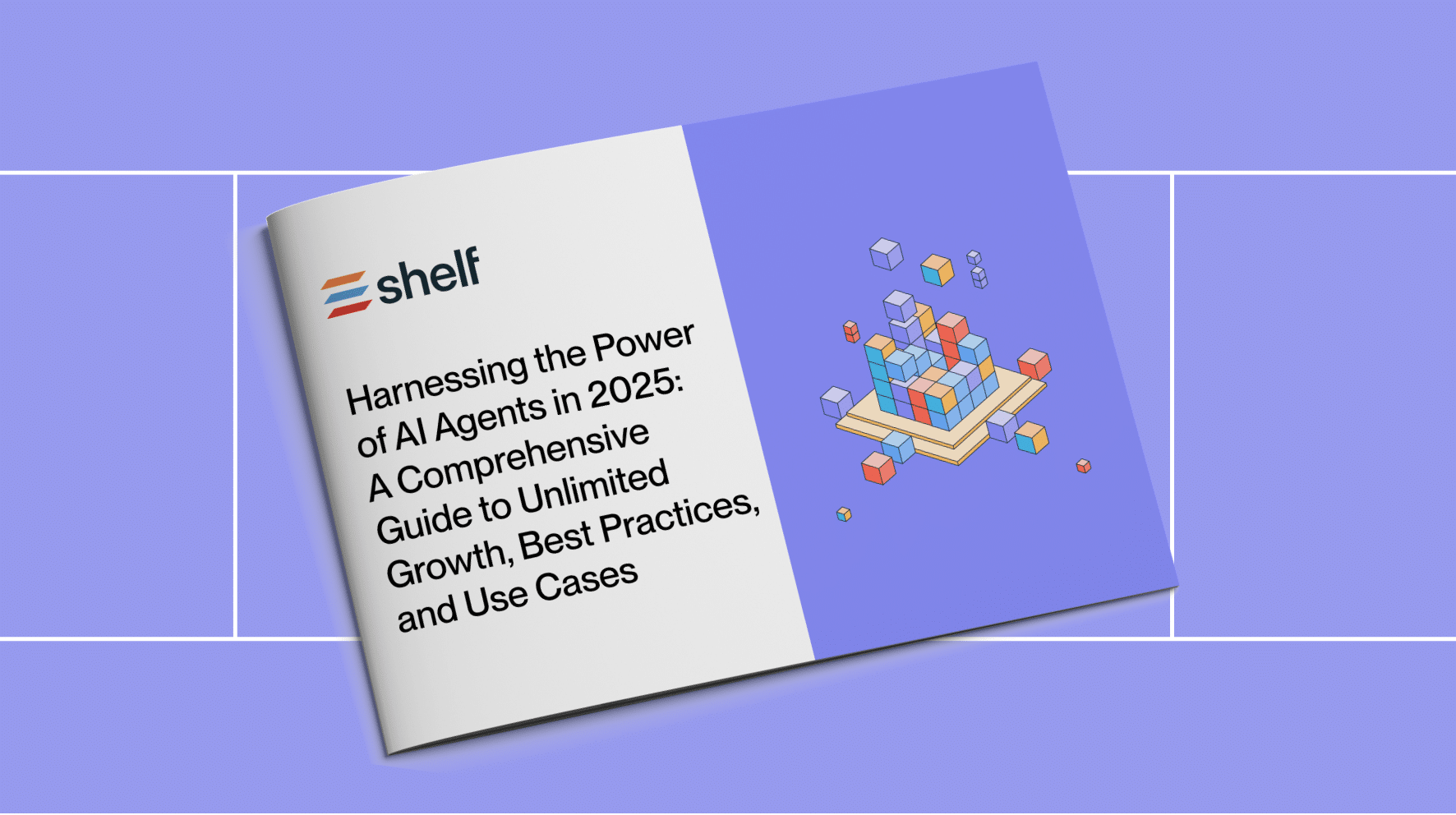 shelf

Harnessing the Power of AI Agents in 2025: A Comprehensive Guide to Unlimited Growth, Best Practices, and Use Cases